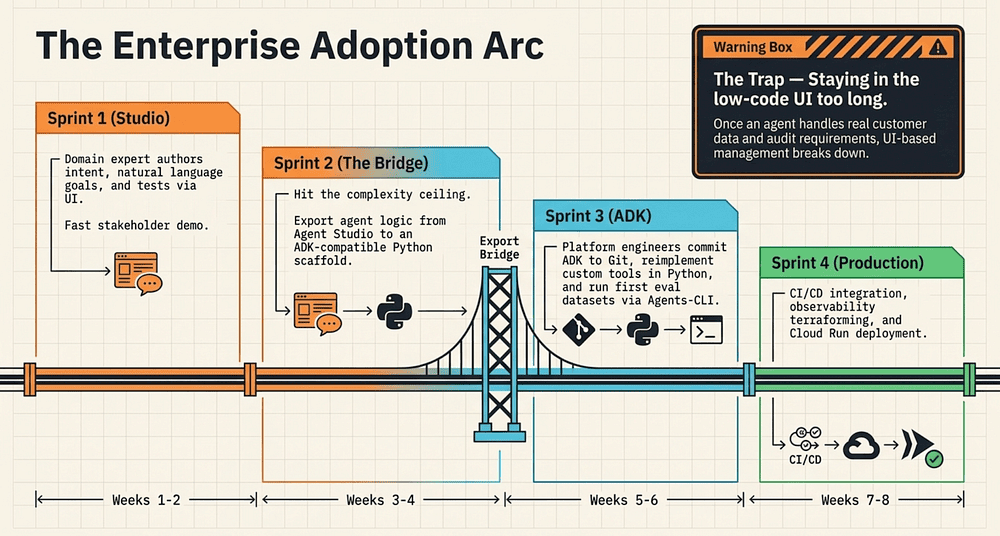 The Enterprise Adoption Arc

Warning Box

The Trap — Staying in the low-code UI too long.

Once an agent handles real customer data and audit requirements, UI-based management breaks down.

Sprint 1 (Studio)

Domain expert authors intent, natural language goals, and tests via UI.

Fast stakeholder demo.

Sprint 2 (The Bridge)

Hit the complexity ceiling.

Export agent logic from Agent Studio to an ADK-compatible Python scaffold.

Export Bridge

Sprint 3 (ADK)

Platform engineers commit ADK to Git, reimplement custom tools in Python, and run first eval datasets via Agents-CLI.

Sprint 4 (Production)

CI/CD integration, observability terraforming, and Cloud Run deployment.

CI/CD

Weeks 1-2

Weeks 3-4

Weeks 5-6

Weeks 7-8